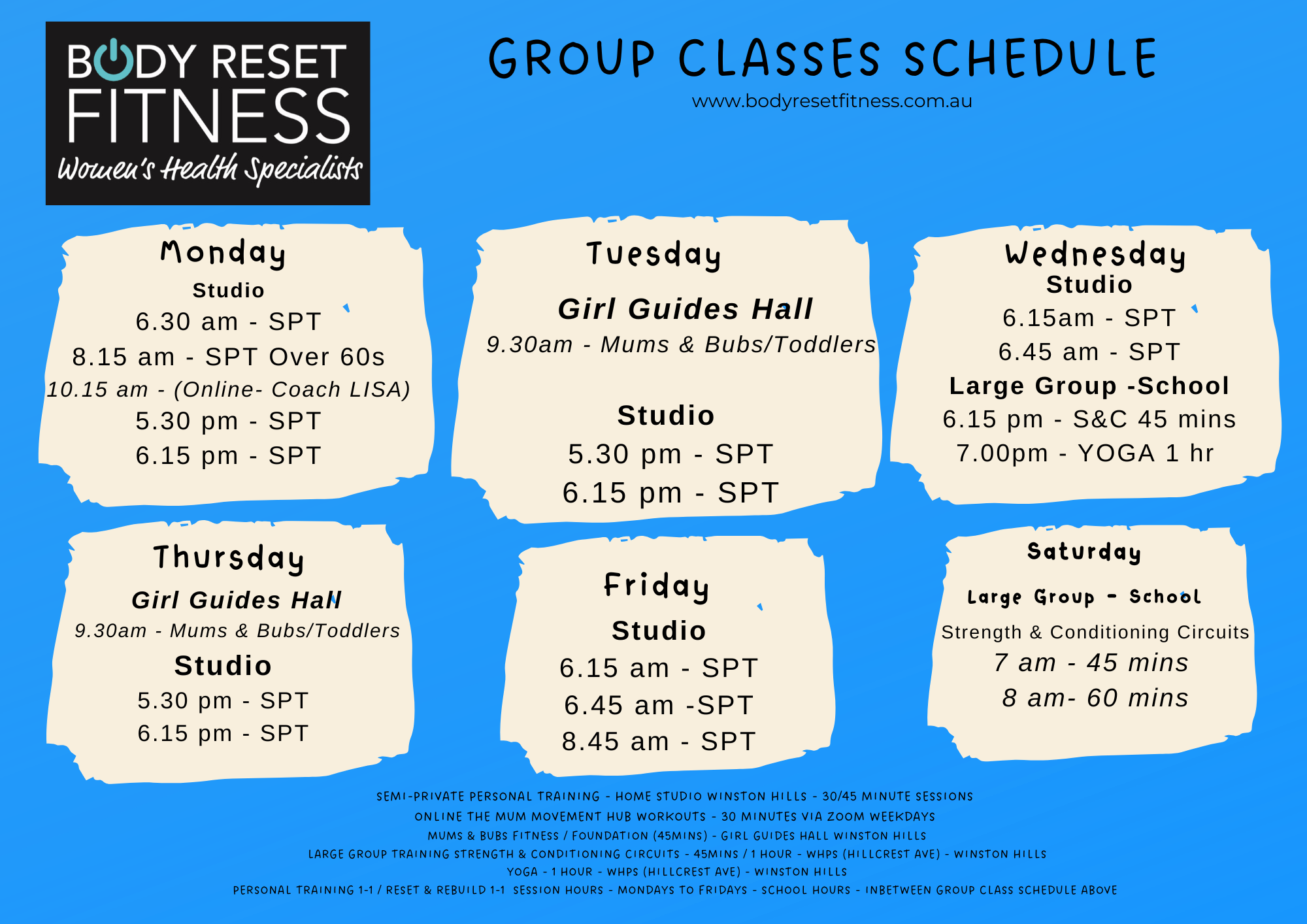 BODY RESET FITNESS
Women's Health Specialists

GROUP CLASSES SCHEDULE
www.bodyresetfitness.com.au

Monday
Studio
6.30 am - SPT
8.15 am - SPT Over 60s
10.15 am - (Online- Coach LISA)
5.30 pm - SPT
6.15 pm - SPT

Tuesday
Girl Guides Hall
9.30am - Mums & Bubs/Toddlers

Studio
5.30 pm - SPT
6.15 pm - SPT

Wednesday
Studio
6.15am - SPT
6.45 am - SPT
Large Group -School
6.15 pm - S&C 45 mins
7.00pm - YOGA 1 hr

Thursday
Girl Guides Hall
9.30am - Mums & Bubs/Toddlers
Studio
5.30 pm - SPT
6.15 pm - SPT

Friday
Studio
6.15 am - SPT
6.45 am -SPT
8.45 am - SPT

Saturday
Large Group - School
Strength & Conditioning Circuits
7 am - 45 mins
8 am- 60 mins

SEMI-PRIVATE PERSONAL TRAINING - HOME STUDIO WINSTON HILLS - 30/45 MINUTE SESSIONS
ONLINE THE MUM MOVEMENT HUB WORKOUTS - 30 MINUTES VIA ZOOM WEEKDAYS
MUMS & BUBS FITNESS / FOUNDATION (45MINS) - GIRL GUIDES HALL WINSTON HILLS
LARGE GROUP TRAINING STRENGTH & CONDITIONING CIRCUITS - 45MINS / 1 HOUR - WHPS (HILLCREST AVE) - WINSTON HILLS
YOGA - 1 HOUR - WHPS (HILLCREST AVE) - WINSTON HILLS
PERSONAL TRAINING 1-1 / RESET & REBUILD 1-1 SESSION HOURS - MONDAYS TO FRIDAYS - SCHOOL HOURS - INBETWEEN GROUP CLASS SCHEDULE ABOVE